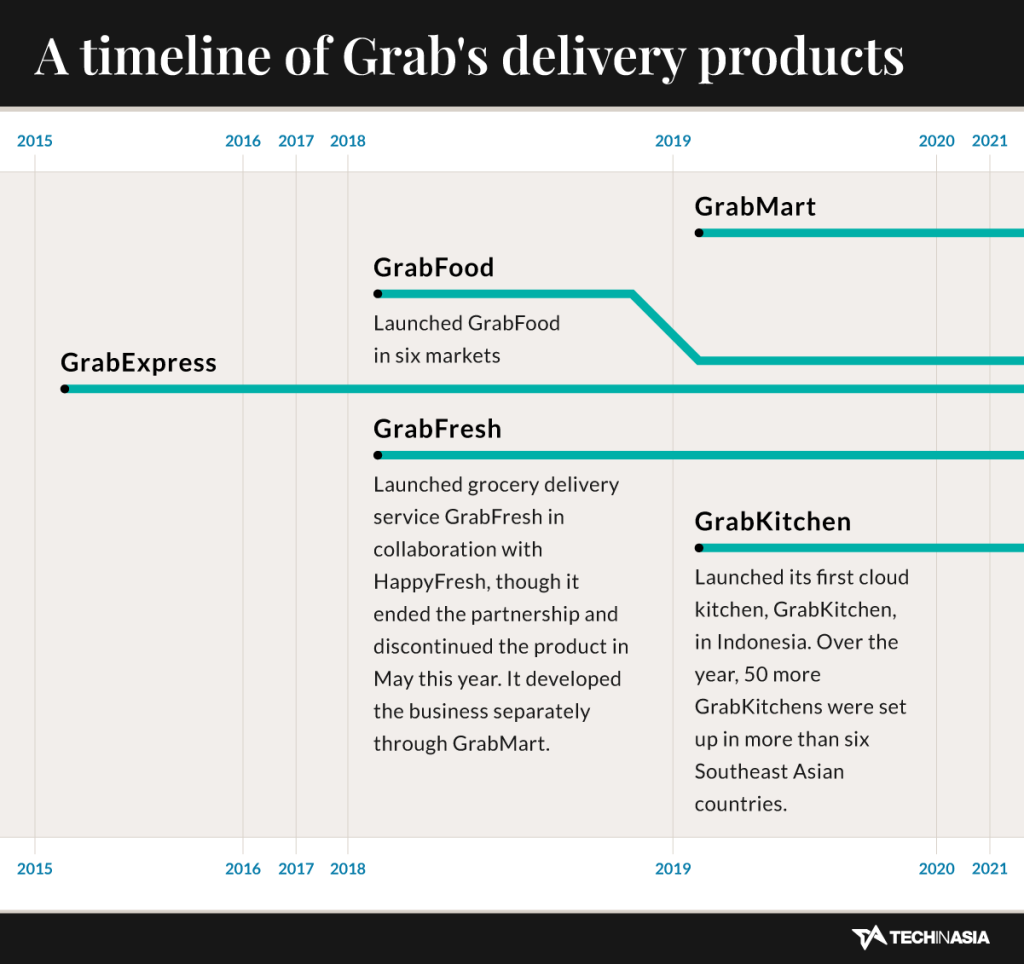 A timeline of Grab's delivery products

2015 2016 2017 2018 2019 2020 2021

GrabMart

GrabFood

Launched GrabFood in six markets

GrabExpress

GrabFresh

Launched grocery delivery service GrabFresh in collaboration with HappyFresh, though it ended the partnership and discontinued the product in May this year. It developed the business separately through GrabMart.

GrabKitchen

Launched its first cloud kitchen, GrabKitchen, in Indonesia. Over the year, 50 more GrabKitchens were set up in more than six Southeast Asian countries.

2015 2016 2017 2018 2019 2020 2021

TECHINASIA